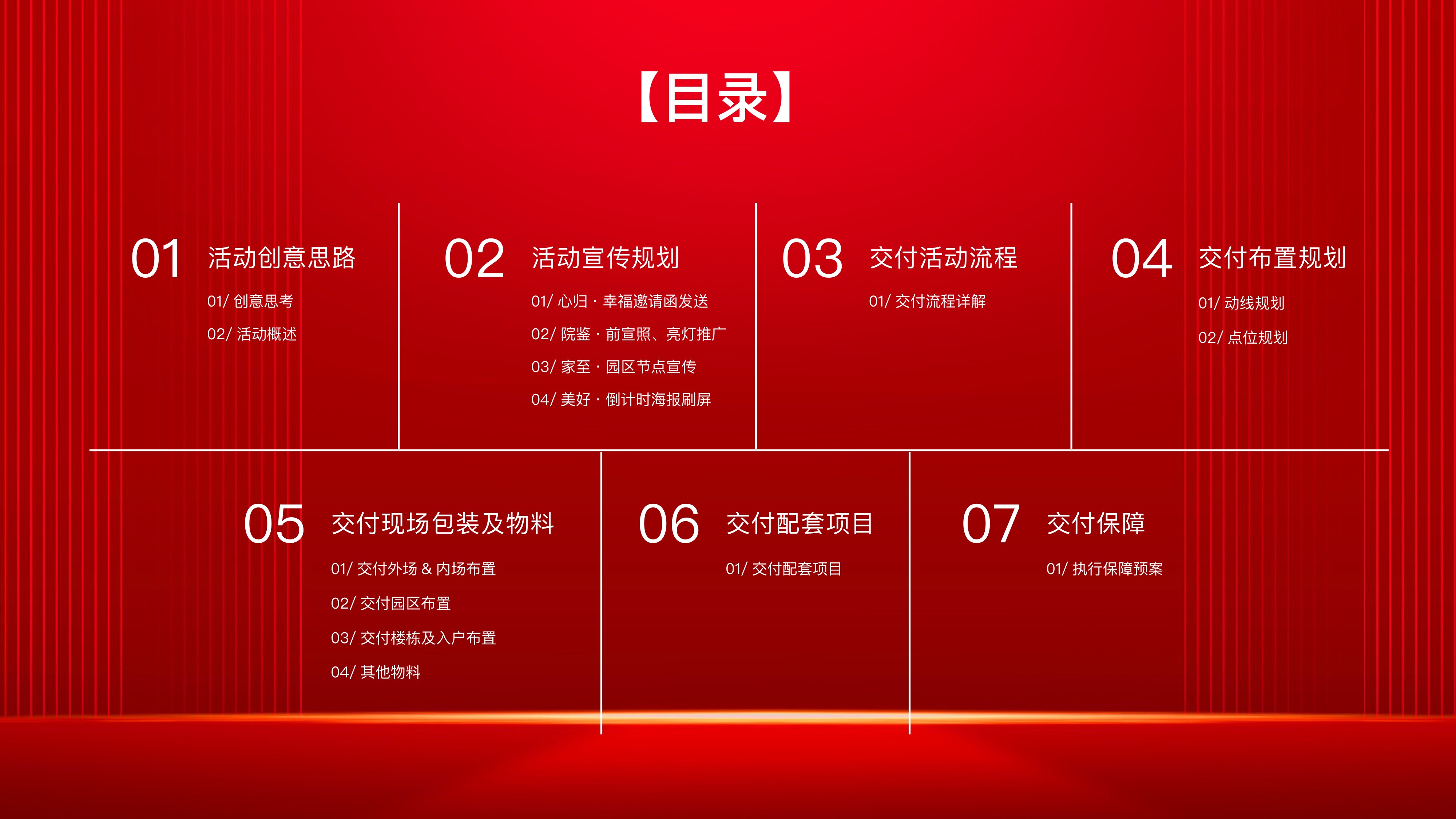 【目录】

01 活动创意思路

01/ 创意思考

02/ 活动概述

02 活动宣传规划

01/ 心归 · 幸福邀请函发送

02/ 院鉴 · 前宣照、亮灯推广

03/ 家至 · 园区节点宣传

04/ 美好 · 倒计时海报刷屏

03 交付活动流程

01/ 交付流程详解

04 交付布置规划

01/ 动线规划

02/ 点位规划

05 交付现场包装及物料

01/ 交付外场 & 内场布置

02/ 交付园区布置

03/ 交付楼栋及入户布置

04/ 其他物料

06 交付配套项目

01/ 交付配套项目

07 交付保障

01/ 执行保障预案